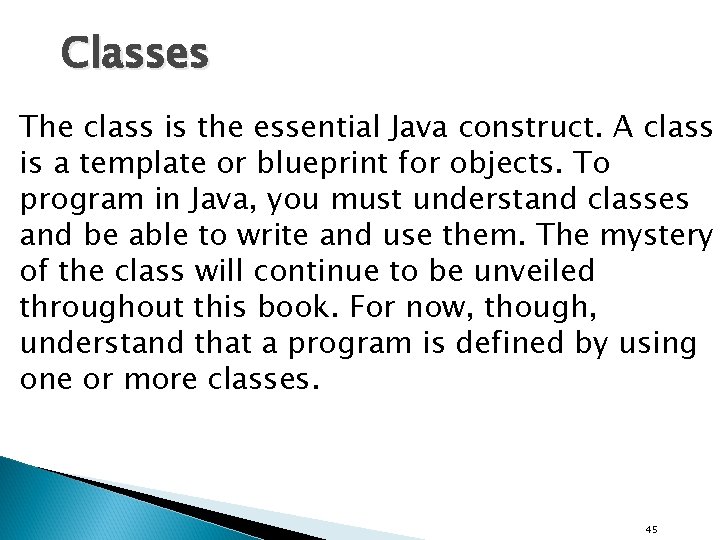 Classes

The class is the essential Java construct. A class is a template or blueprint for objects. To program in Java, you must understand classes and be able to write and use them. The mystery of the class will continue to be unveiled throughout this book. For now, though, understand that a program is defined by using one or more classes.

45